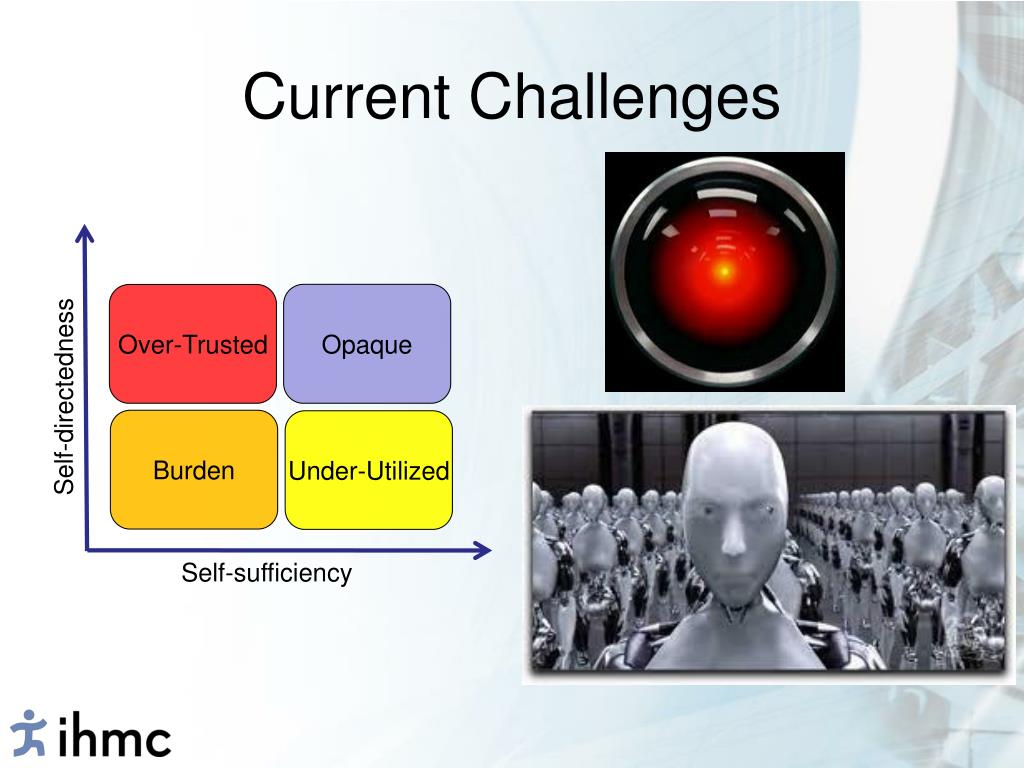 Current Challenges

Self-directedness

Over-Trusted

Opaque

Burden

Under-Utilized

Self-sufficiency

ihmc